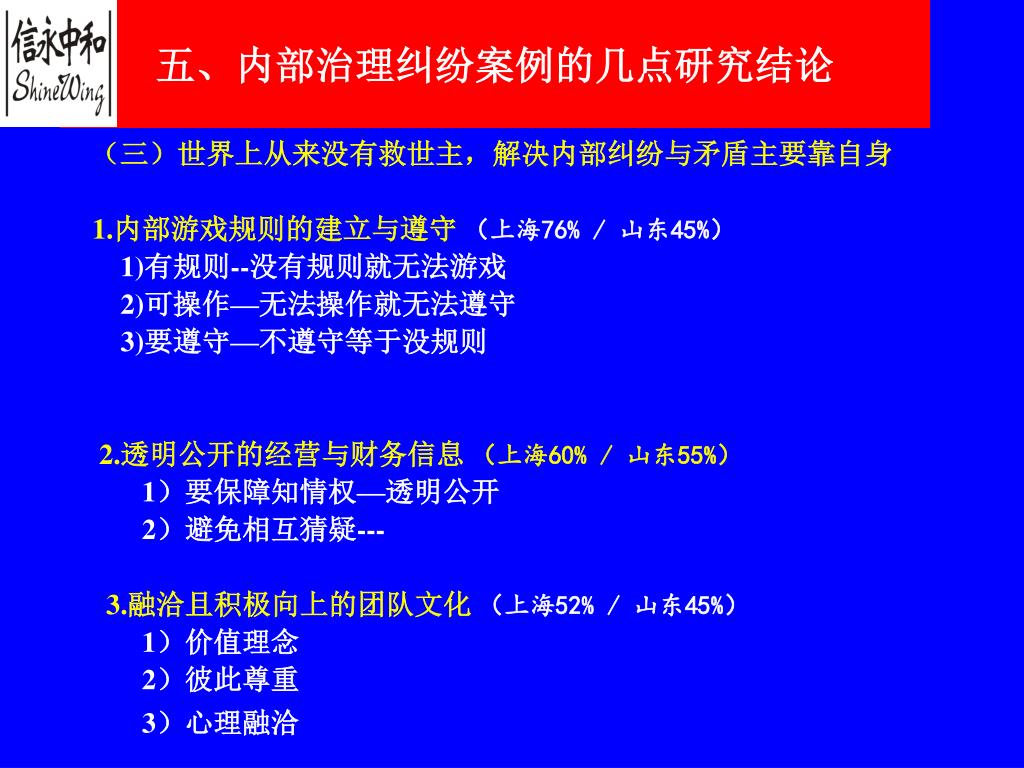 信永中和
ShineWing

五、内部治理纠纷案例的几点研究结论

（三）世界上从来没有救世主，解决内部纠纷与矛盾主要靠自身

1.内部游戏规则的建立与遵守 （上海76% / 山东45%）
1)有规则--没有规则就无法游戏
2)可操作—无法操作就无法遵守
3)要遵守—不遵守等于没规则

2.透明公开的经营与财务信息 （上海60% / 山东55%）
1）要保障知情权—透明公开
2）避免相互猜疑---

3.融洽且积极向上的团队文化 （上海52% / 山东45%）
1）价值理念
2）彼此尊重
3）心理融洽